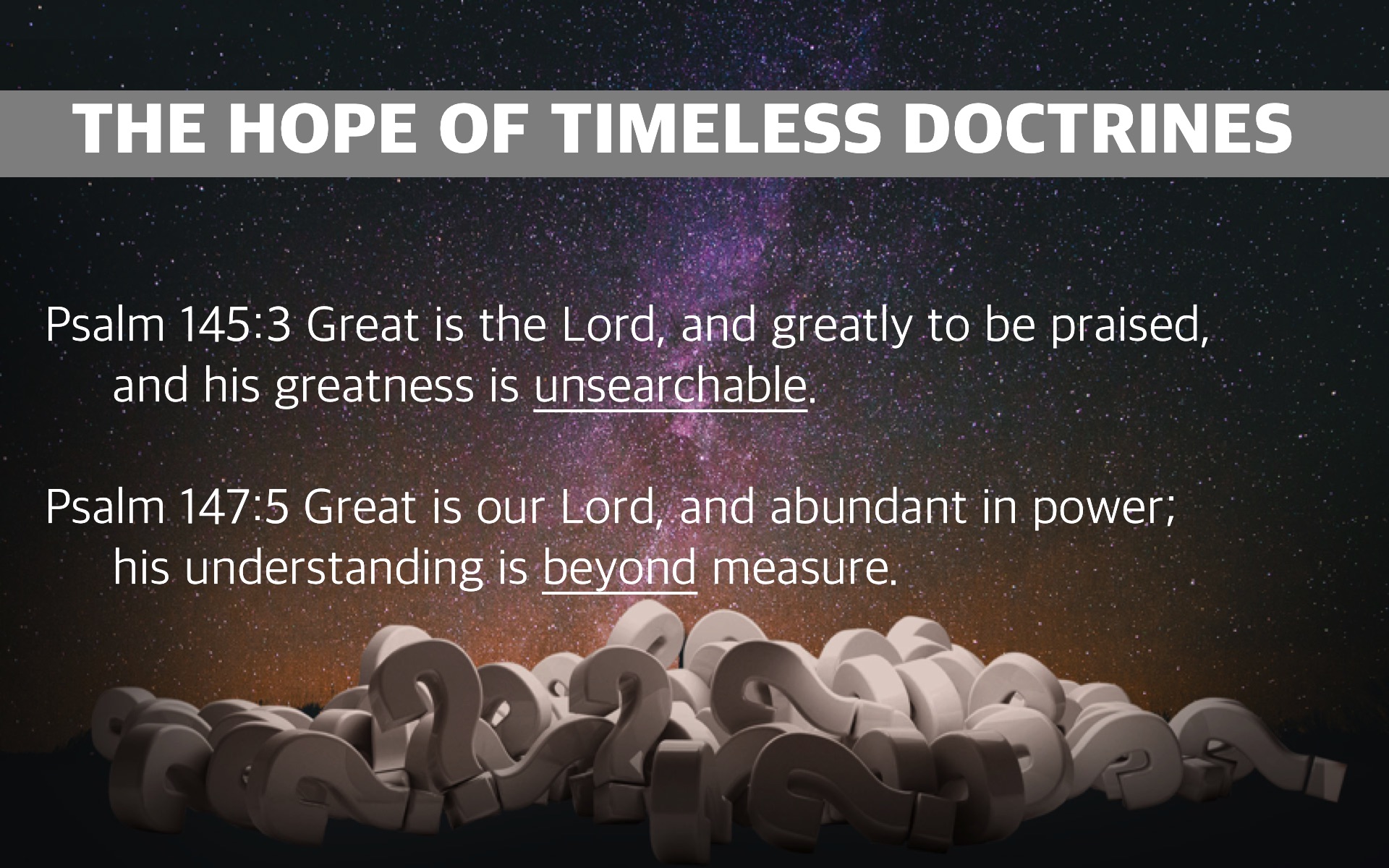 THE HOPE OF TIMELESS DOCTRINES

Psalm 145:3 Great is the Lord, and greatly to be praised, and his greatness is unsearchable.

Psalm 147:5 Great is our Lord, and abundant in power; his understanding is beyond measure.